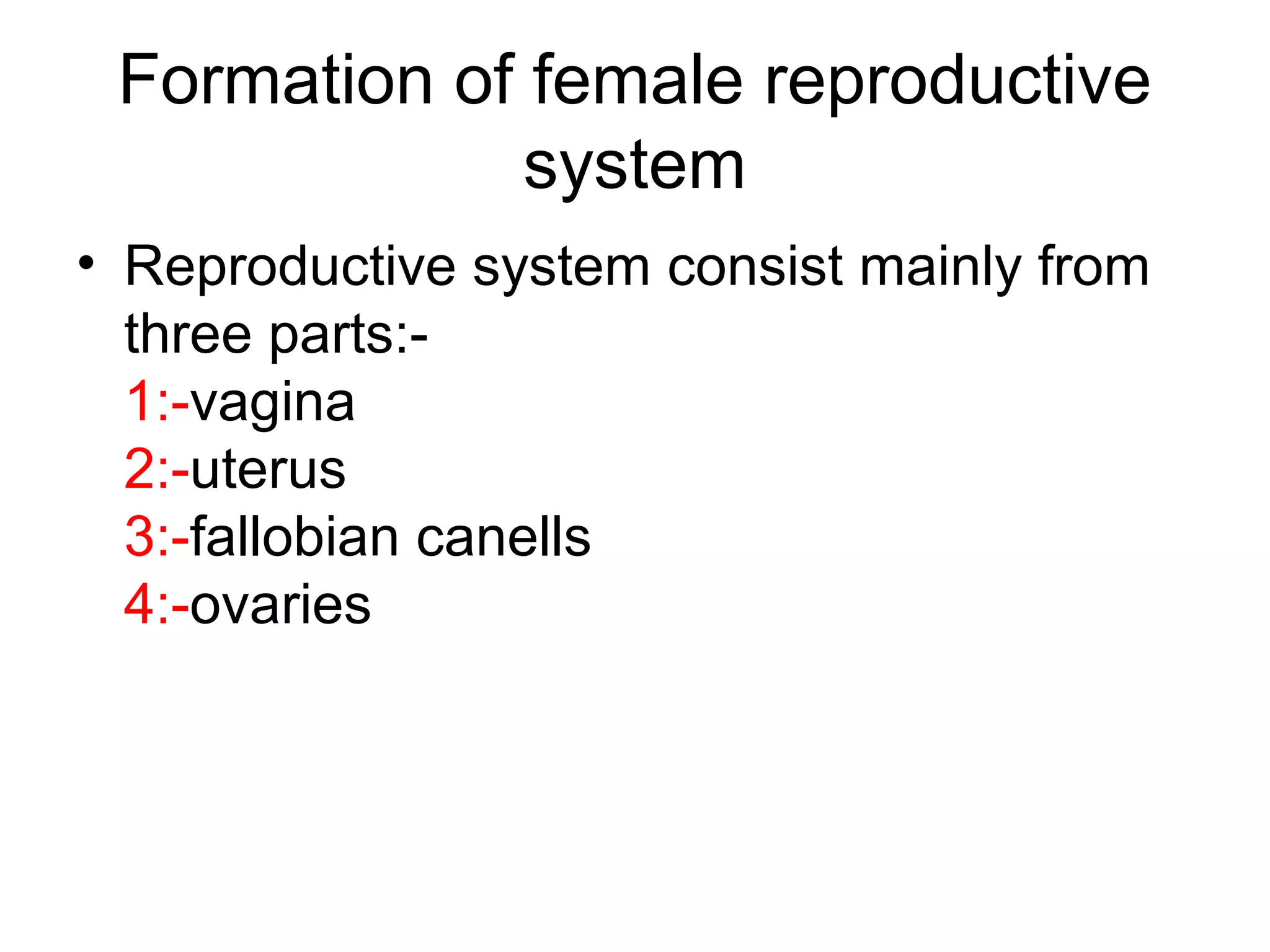 Formation of female reproductive system

• Reproductive system consist mainly from three parts:-
1:-vagina
2:-uterus
3:-fallobian canells
4:-ovaries